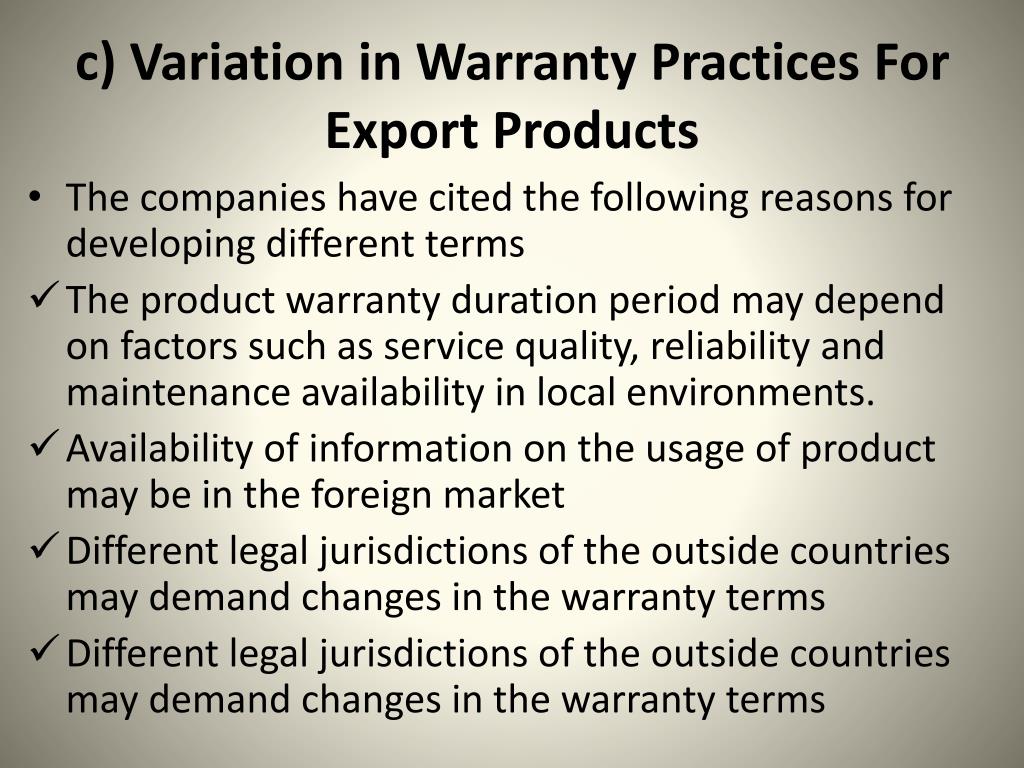 c) Variation in Warranty Practices For Export Products

• The companies have cited the following reasons for developing different terms

✓ The product warranty duration period may depend on factors such as service quality, reliability and maintenance availability in local environments.

✓ Availability of information on the usage of product may be in the foreign market

✓ Different legal jurisdictions of the outside countries may demand changes in the warranty terms

✓ Different legal jurisdictions of the outside countries may demand changes in the warranty terms